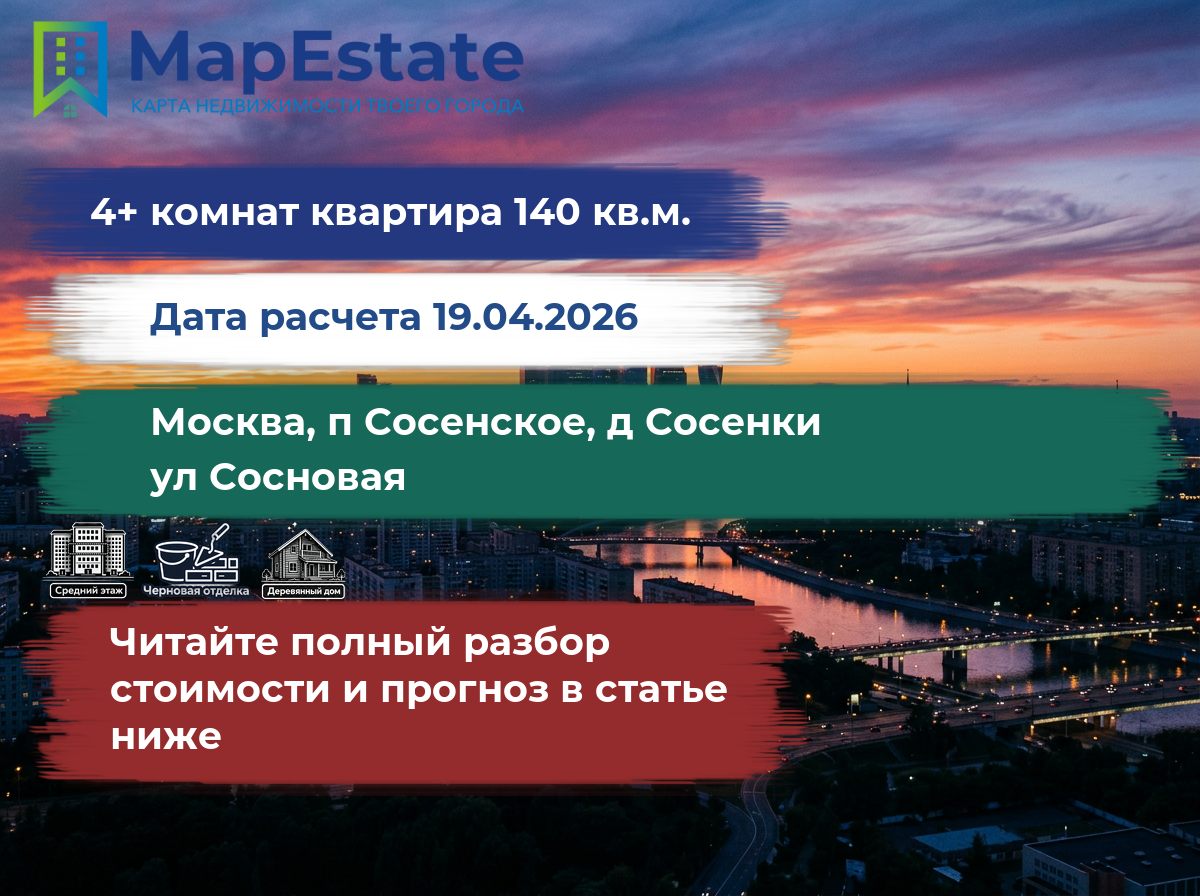 MapEstate
КАРТА НЕДВИЖИМОСТИ ТВОЕГО ГОРОДА

4+ комнат квартира 140 кв.м.

Дата расчета 19.04.2026

Москва, п Сосенское, д Сосенки ул Сосновая

Средний этаж
Черновая отделка
Деревянный дом

Читайте полный разбор стоимости и прогноз в статье ниже